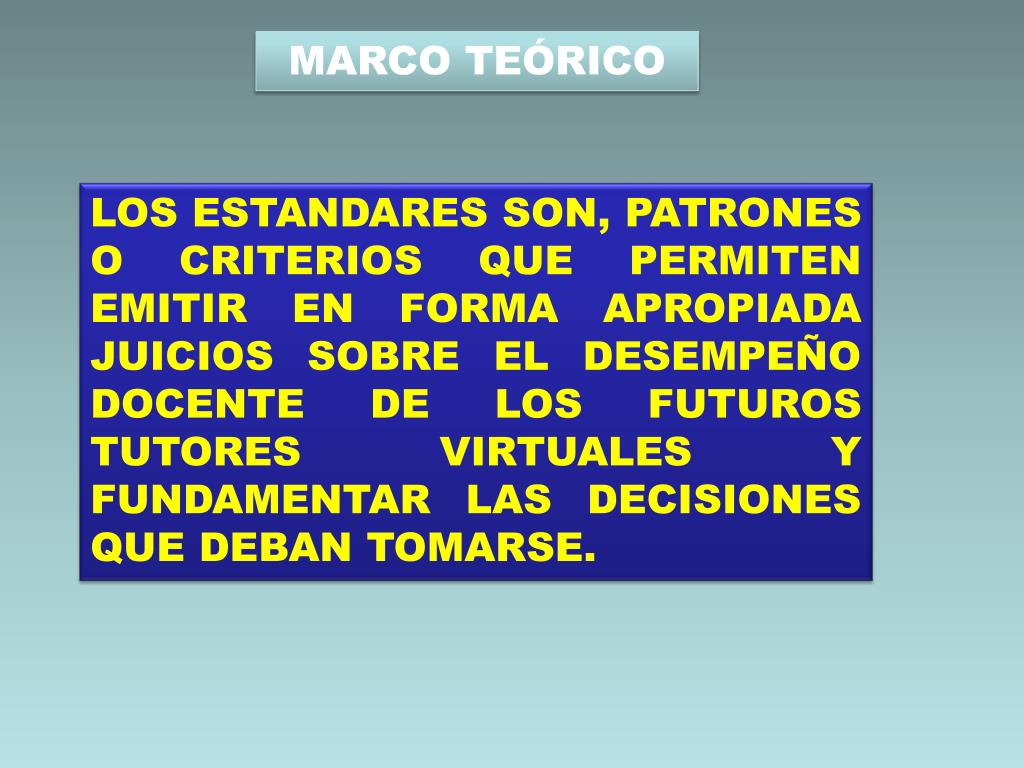 MARCO TEÓRICO

LOS ESTANDARES SON, PATRONES O CRITERIOS QUE PERMITEN EMITIR EN FORMA APROPIADA JUICIOS SOBRE EL DESEMPEÑO DOCENTE DE LOS FUTUROS TUTORES VIRTUALES Y FUNDAMENTAR LAS DECISIONES QUE DEBAN TOMARSE.